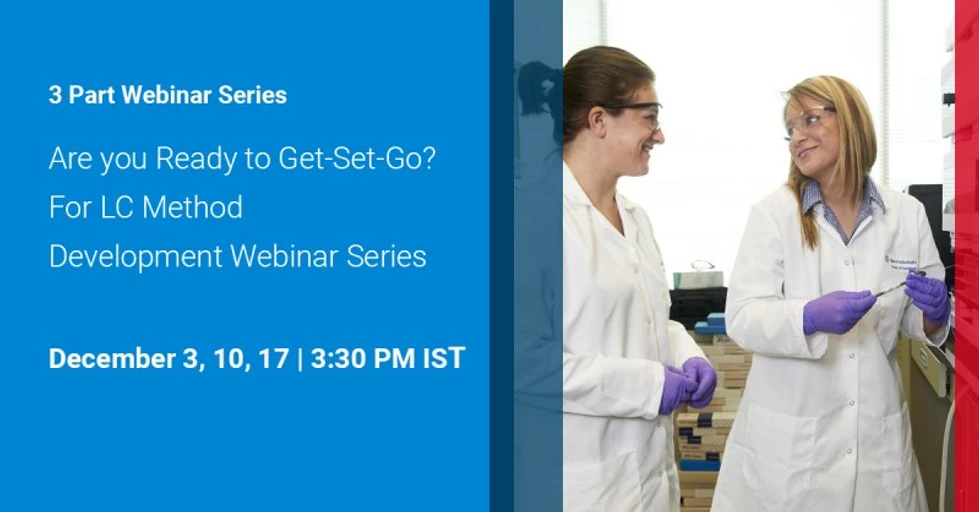 3 Part Webinar Series

Are you Ready to Get-Set-Go? For LC Method Development Webinar Series

December 3, 10, 17 | 3:30 PM IST